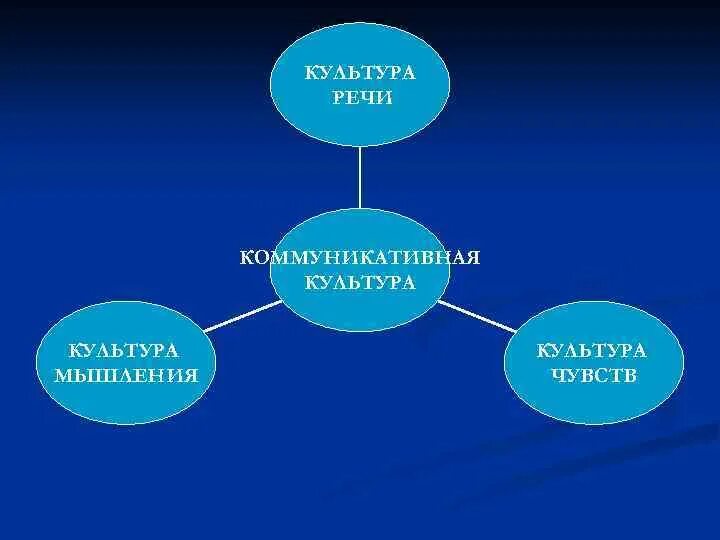 КУЛЬТУРА РЕЧИ

КОММУНИКАТИВНАЯ КУЛЬТУРА

КУЛЬТУРА МЫШЛЕНИЯ

КУЛЬТУРА ЧУВСТВ